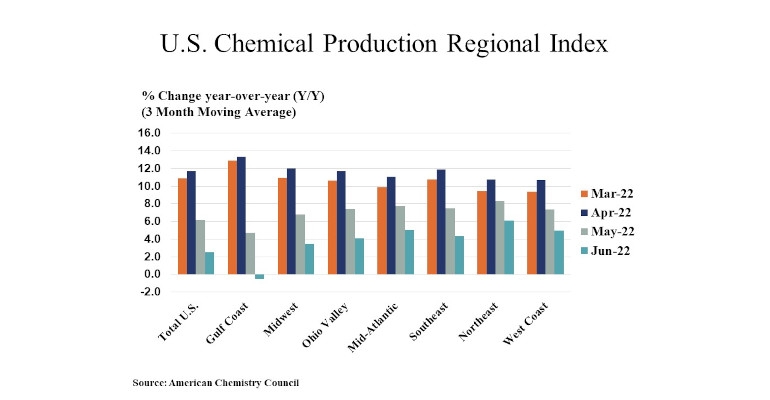 U.S. Chemical Production Regional Index

% Change year-over-year (Y/Y)
(3 Month Moving Average)

16.0
14.0
12.0
10.0
8.0
6.0
4.0
2.0
0.0
-2.0

Total U.S.
Gulf Coast
Midwest
Ohio Valley
Mid-Atlantic
Southeast
Northeast
West Coast

Mar-22
Apr-22
May-22
Jun-22

Source: American Chemistry Council